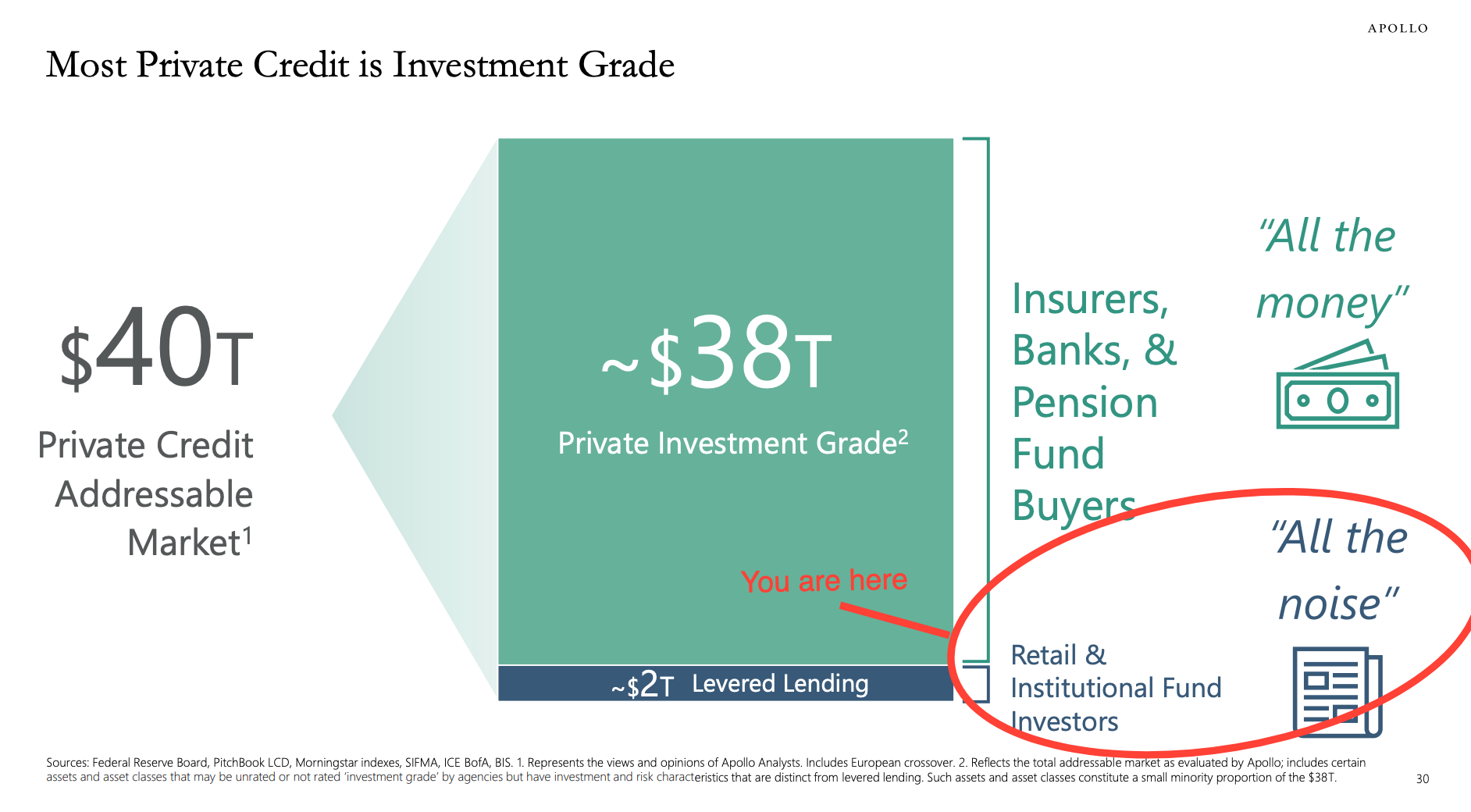 APOLLO

Most Private Credit is Investment Grade

$40T

Private Credit Addressable Market$^1$

~$38T

Private Investment Grade$^2$

You are here

~$2T Levered Lending

Insurers, Banks, & Pension Fund Buyers

"All the money"

Retail & Institutional Fund Investors

"All the noise"

Sources: Federal Reserve Board, PitchBook LCD, Morningstar indexes, SIFMA, ICE BofA, BIS. 1. Represents the views and opinions of Apollo Analysts. Includes European crossover. 2. Reflects the total addressable market as evaluated by Apollo; includes certain assets and asset classes that may be unrated or not rated 'investment grade' by agencies but have investment and risk characteristics that are distinct from levered lending. Such assets and asset classes constitute a small minority proportion of the $38T.

30